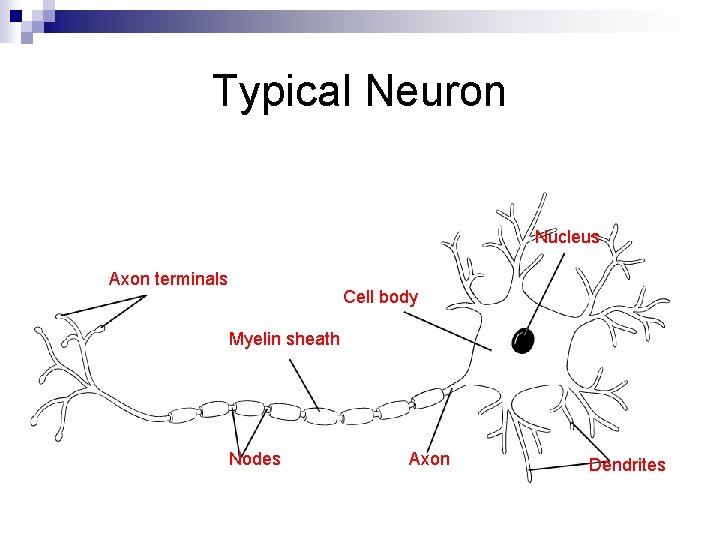 Typical Neuron

Nucleus

Axon terminals

Cell body

Myelin sheath

Nodes

Axon

Dendrites